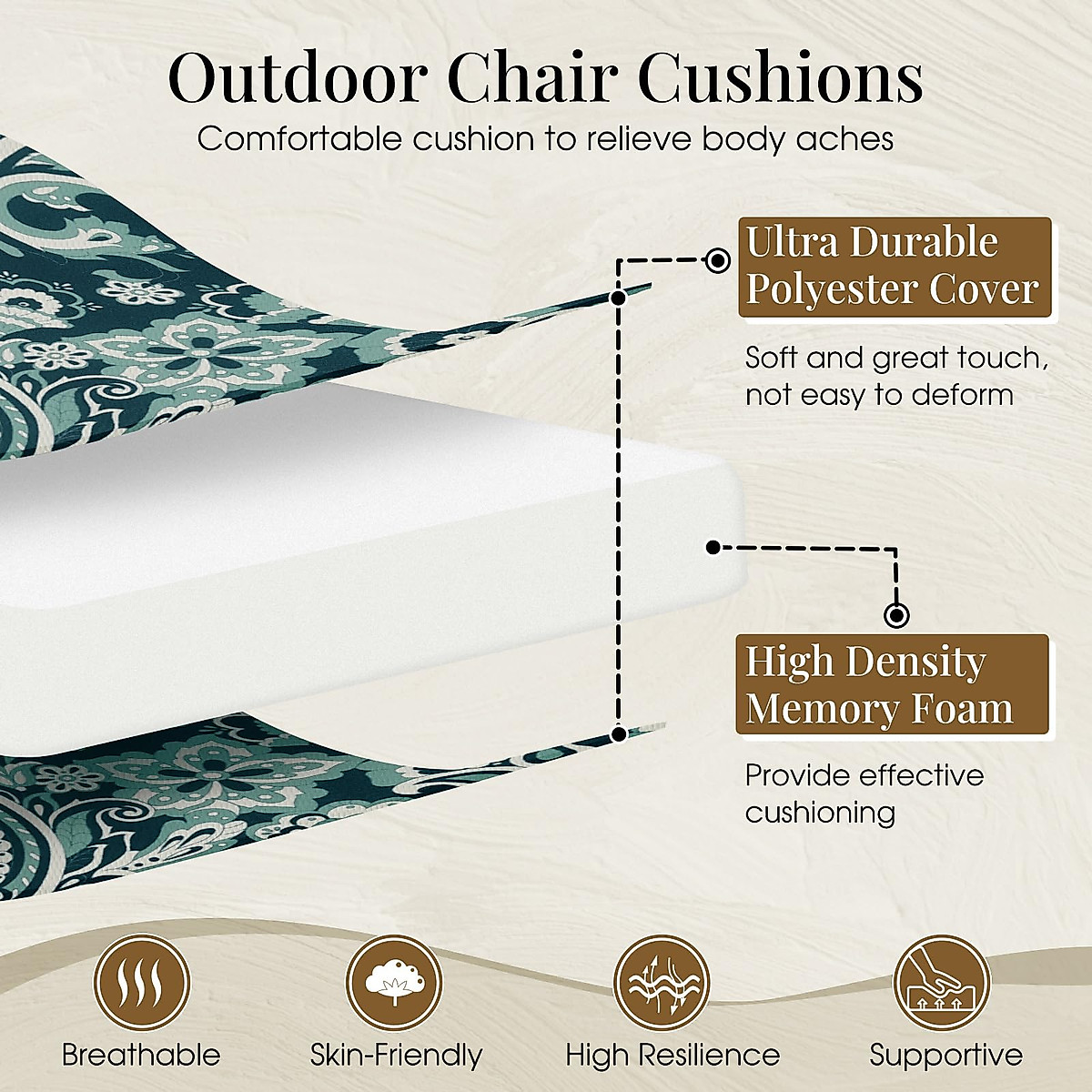 Outdoor Chair Cushions
Comfortable cushion to relieve body aches

Ultra Durable Polyester Cover

Soft and great touch, not easy to deform

High Density Memory Foam

Provide effective cushioning

Breathable

Skin-Friendly

High Resilience

Supportive